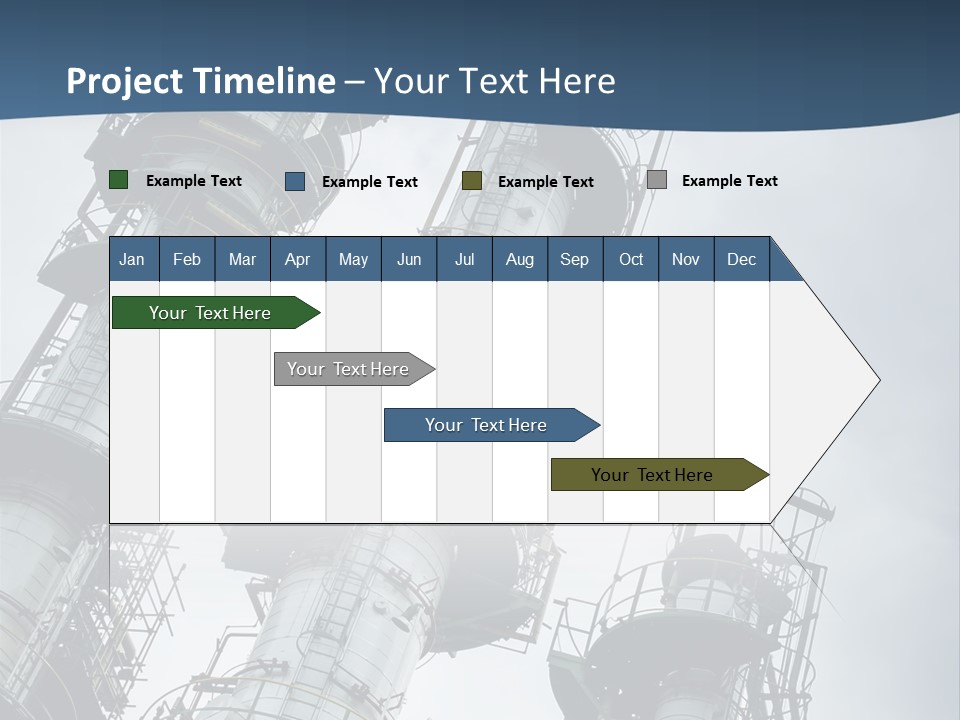 Project Timeline – Your Text Here

Example Text Example Text Example Text Example Text

| Jan | Feb | Mar | Apr | May | Jun | Jul | Aug | Sep | Oct | Nov | Dec |
|---|---|---|---|---|---|---|---|---|---|---|---|

Your Text Here

Your Text Here

Your Text Here

Your Text Here